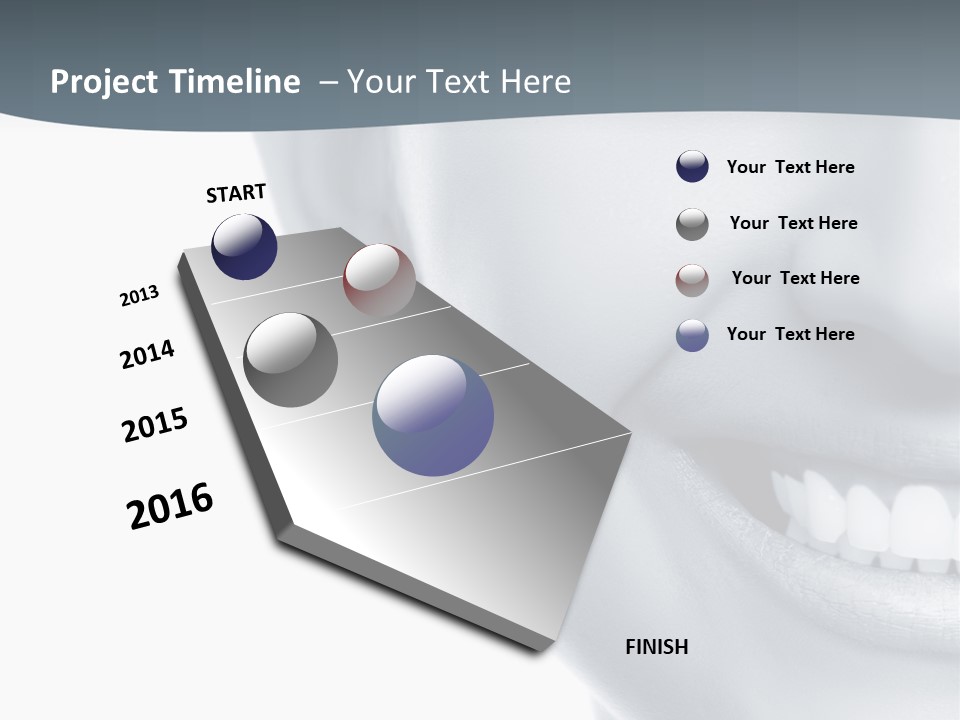 Project Timeline – Your Text Here

START

2013

2014

2015

2016

FINISH

Your Text Here

Your Text Here

Your Text Here

Your Text Here